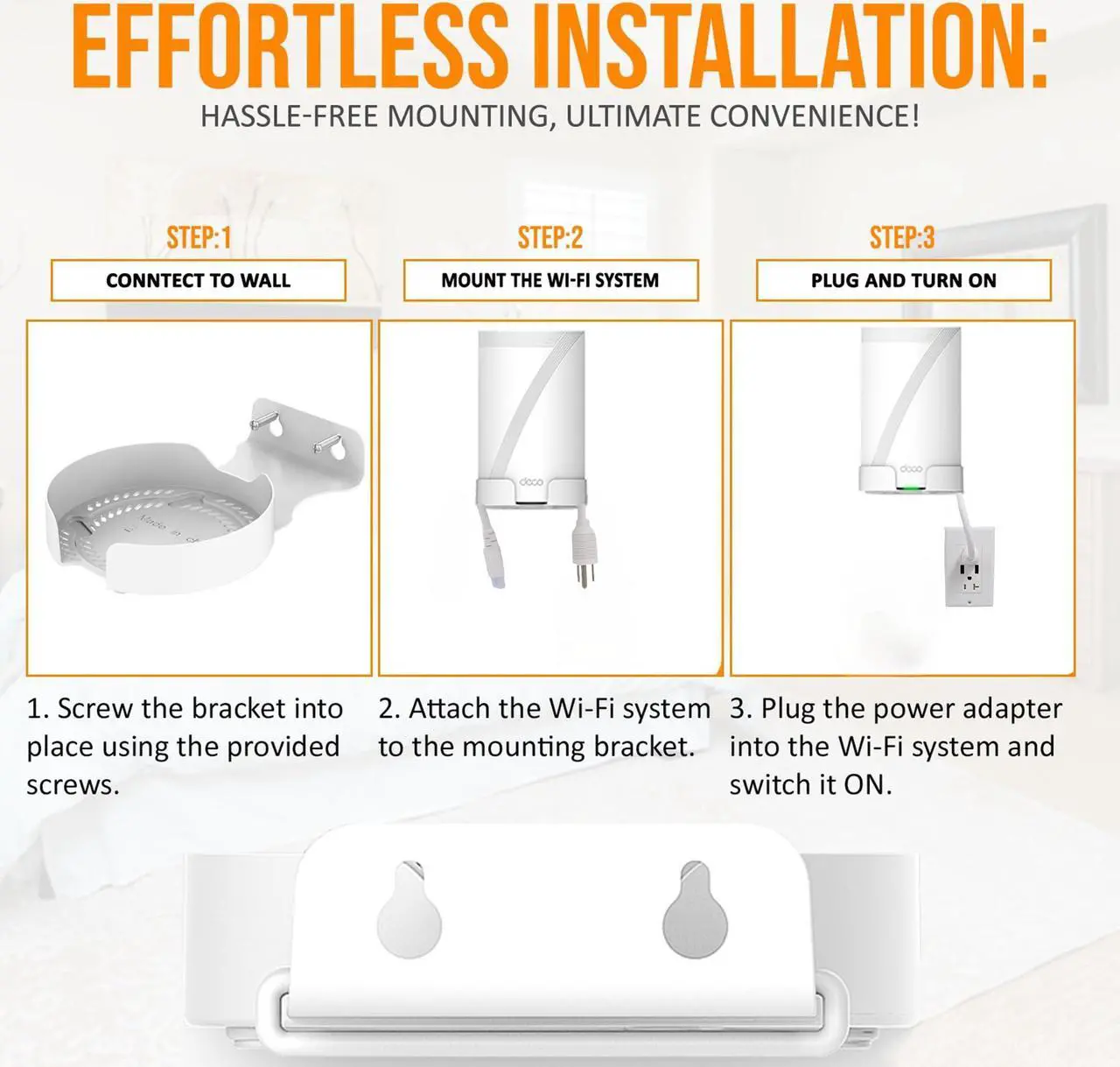 EFFORTLESS INSTALLATION:
HASSLE-FREE MOUNTING, ULTIMATE CONVENIENCE!

STEP:1
CONNTECT TO WALL

Made in

1. Screw the bracket into place using the provided screws.

STEP:2
MOUNT THE WI-FI SYSTEM

deco

2. Attach the Wi-Fi system to the mounting bracket.

STEP:3
PLUG AND TURN ON

deco

3. Plug the power adapter into the Wi-Fi system and switch it ON.